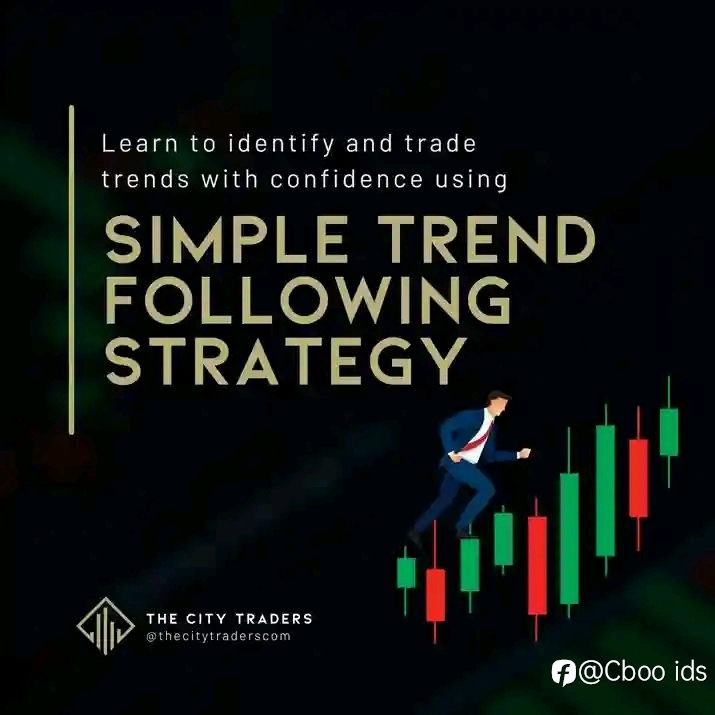 Learn to identify and trade trends with confidence using

SIMPLE TREND FOLLOWING STRATEGY

THE CITY TRADERS
@thecitytraderscom

@Cboo ids